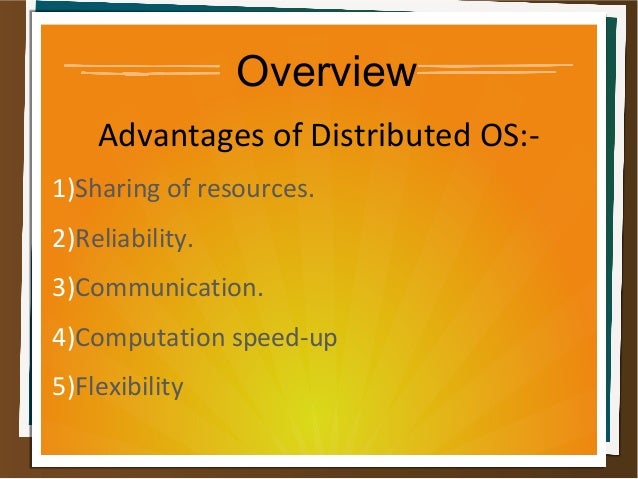 Overview

Advantages of Distributed OS:-

1)Sharing of resources.

2)Reliability.

3)Communication.

4)Computation speed-up

5)Flexibility